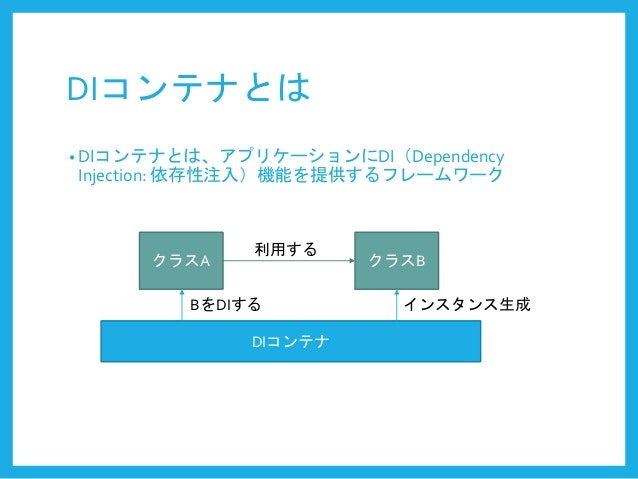 DIコンテナとは

• DIコンテナとは、アプリケーションにDI（Dependency Injection: 依存性注入）機能を提供するフレームワーク

クラスA

利用する

クラスB

BをDIする

インスタンス生成

DIコンテナ